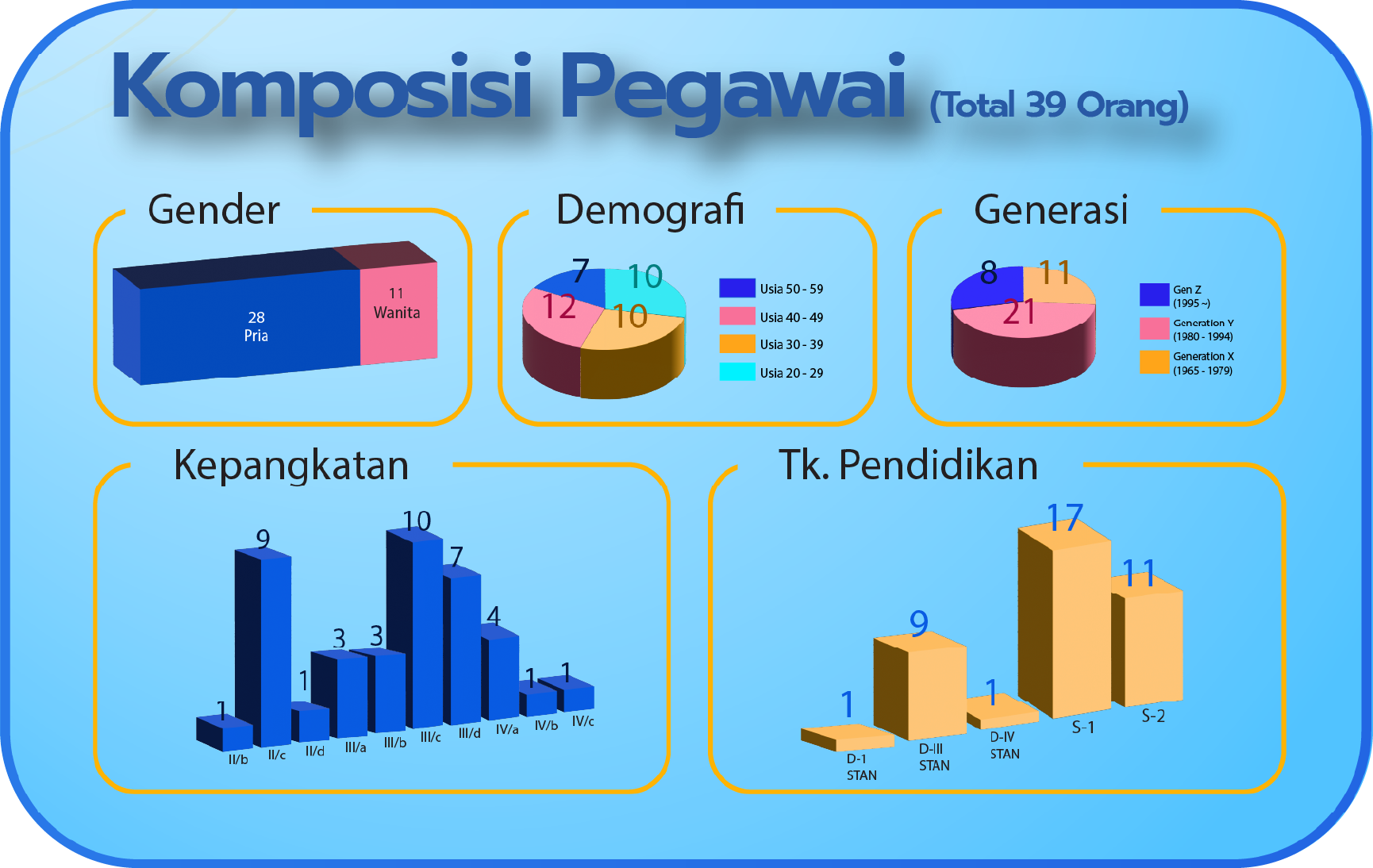 Komposisi Pegawai (Total 39 Orang)

Gender

28
Pria

11
Wanita

Demografi

7
10
12
10

Usia 50 - 59
Usia 40 - 49
Usia 30 - 39
Usia 20 - 29

Generasi

8
11
21

Gen Z (1995 ~)
Generation Y (1980 - 1994)
Generation X (1965 - 1979)

Kepangkatan

1
9
1
3
3
10
7
4
1
1

II/b
II/c
II/d
III/a
III/b
III/c
III/d
IV/a
IV/b
IV/c

Tk. Pendidikan

1
9
1
17
11

D-1 STAN
D-III STAN
D-IV STAN
S-1
S-2